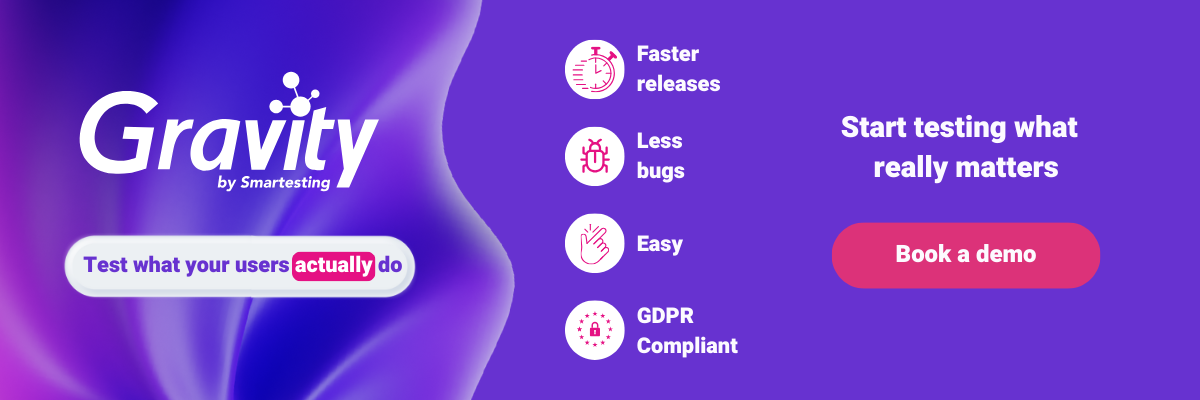 Gravity
by Smartesting

Test what your users actually do

Faster releases

Less bugs

Easy

GDPR Compliant

Start testing what really matters

Book a demo